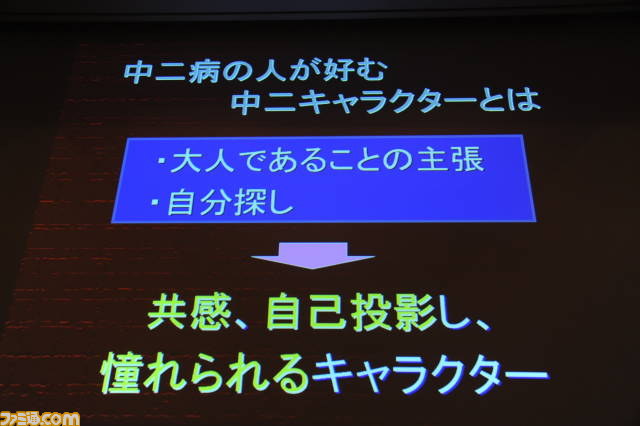 中二病の人が好む
中二キャラクターとは

・大人であることの主張
・自分探し

共感、自己投影し、
憧れられるキャラクター

ファミ通.com